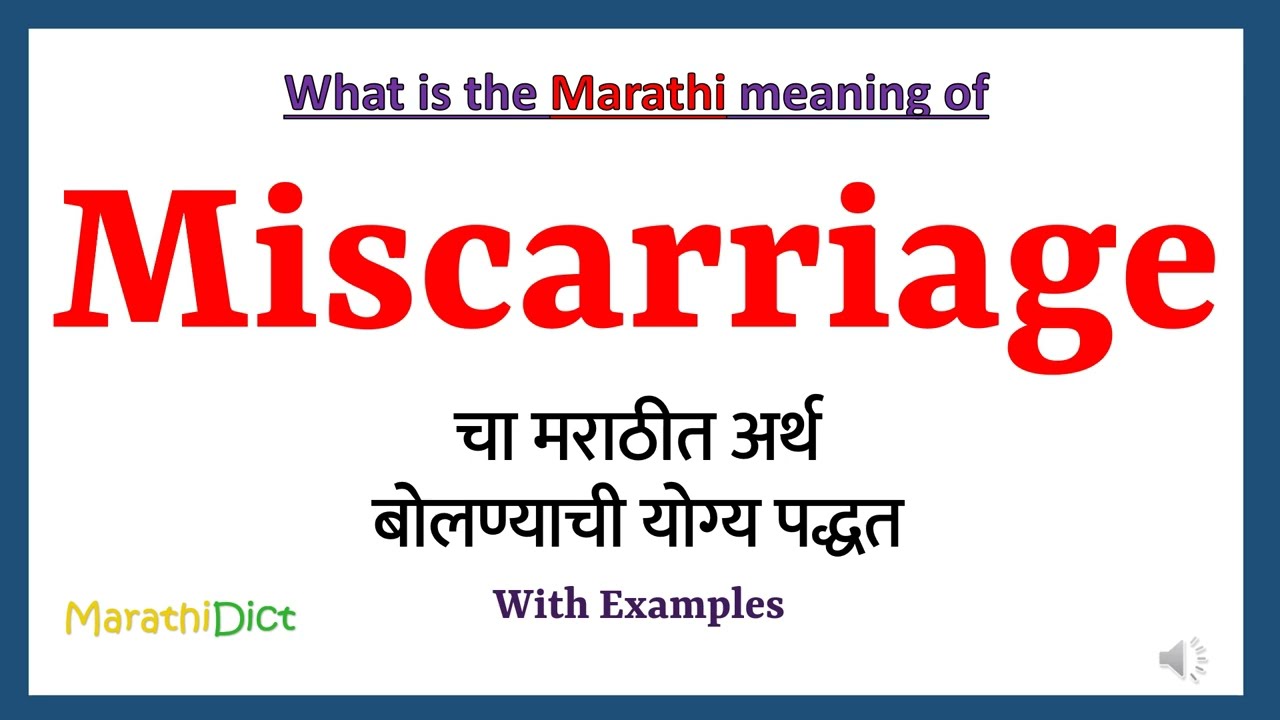 What is the Marathi meaning of

Miscarriage

चा मराठीत अर्थ
बोलण्याची योग्य पद्धत

With Examples

MarathiDict